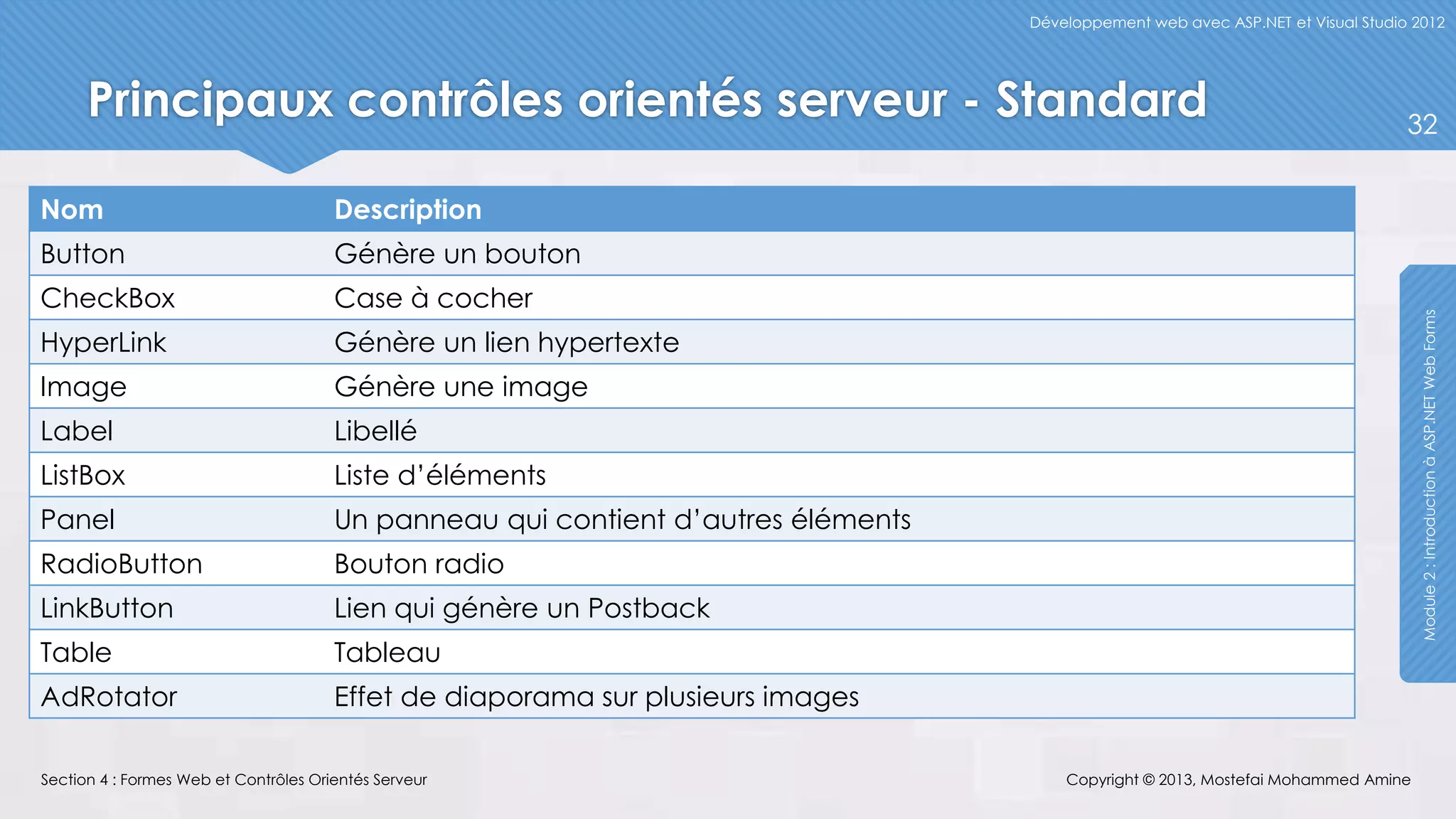 Développement web avec ASP.NET et Visual Studio 2012

Principaux contrôles orientés serveur - Standard

32

| Nom | Description |
|---|---|
| Button | Génère un bouton |
| CheckBox | Case à cocher |
| HyperLink | Génère un lien hypertexte |
| Image | Génère une image |
| Label | Libellé |
| ListBox | Liste d'éléments |
| Panel | Un panneau qui contient d'autres éléments |
| RadioButton | Bouton radio |
| LinkButton | Lien qui génère un Postback |
| Table | Tableau |
| AdRotator | Effet de diaporama sur plusieurs images |

Module 2 : Introduction à ASP.NET Web Forms

Section 4 : Formes Web et Contrôles Orientés Serveur

Copyright © 2013, Mostefai Mohammed Amine